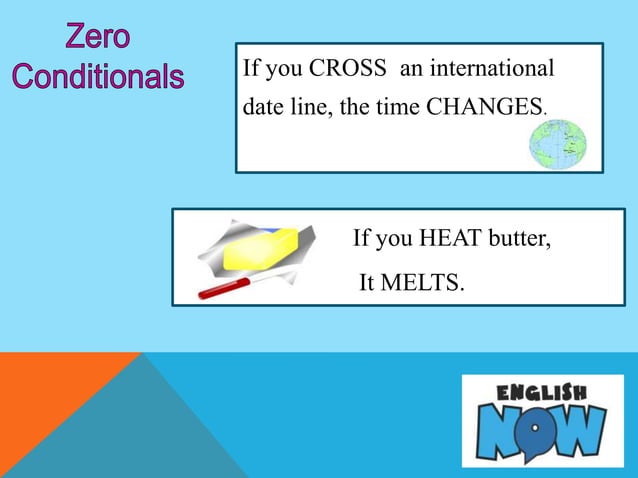 Zero Conditionals

If you CROSS an international date line, the time CHANGES.

If you HEAT butter,
It MELTS.

ENGLISH
NOW